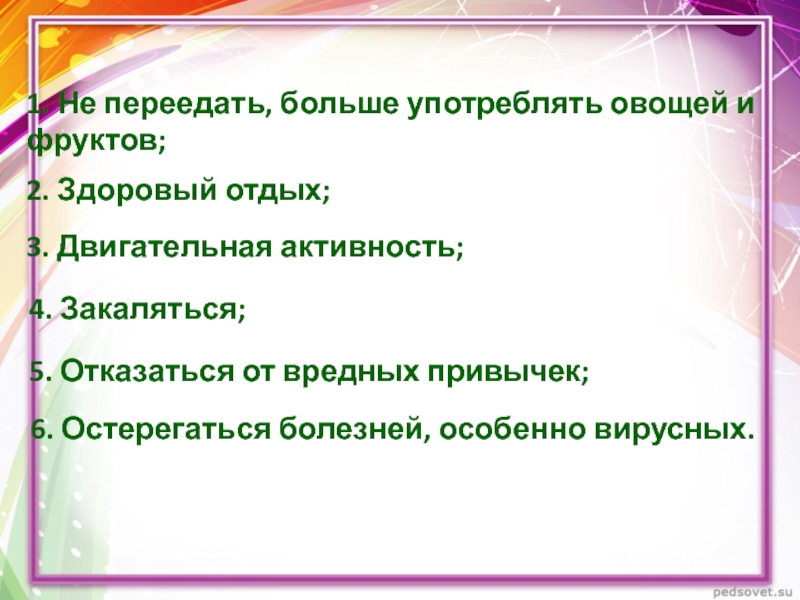 1. Не переедать, больше употреблять овощей и фруктов;

2. Здоровый отдых;

3. Двигательная активность;

4. Закаляться;

5. Отказаться от вредных привычек;

6. Остерегаться болезней, особенно вирусных.

pedsovet.su